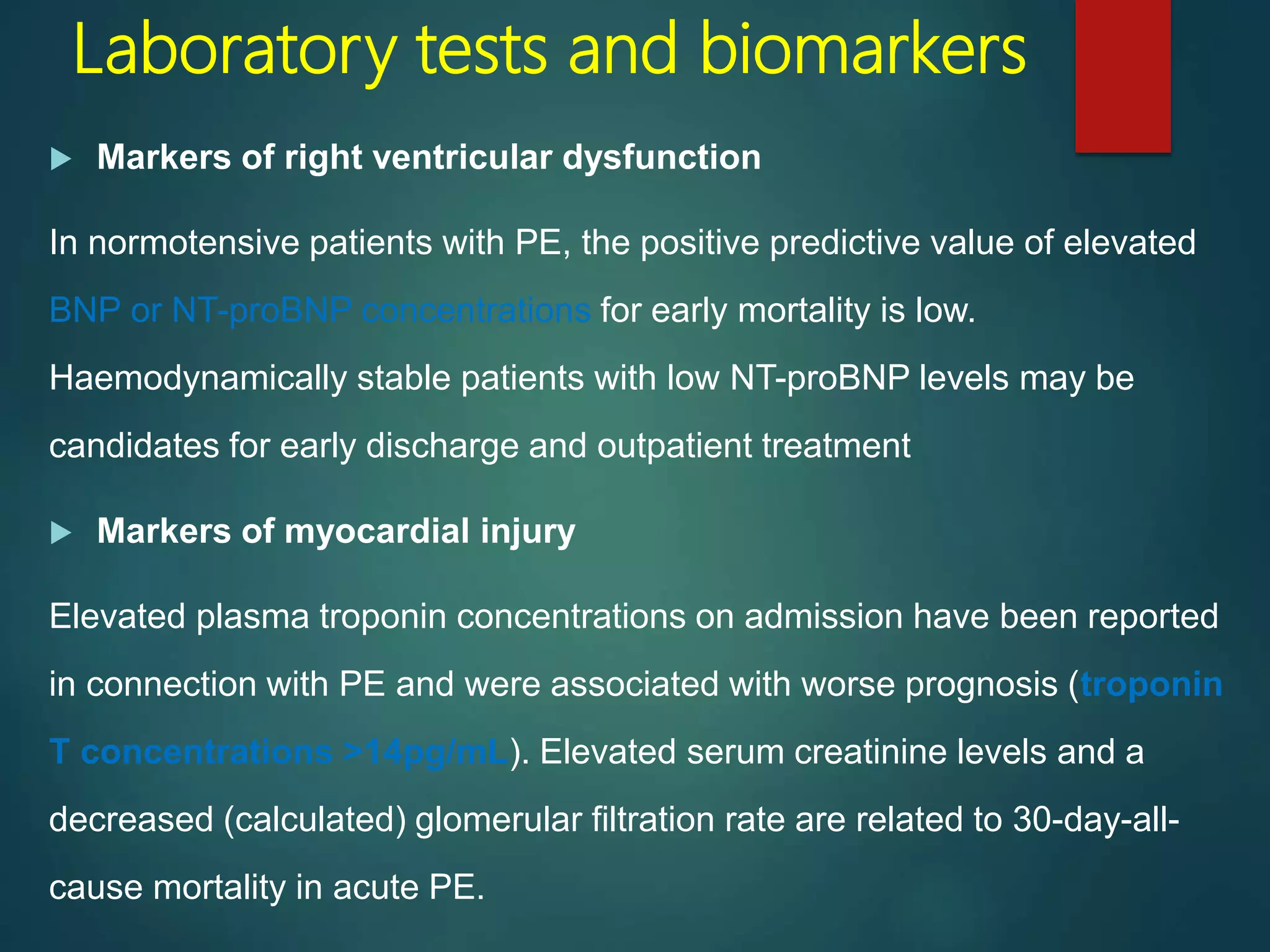 Laboratory tests and biomarkers

Markers of right ventricular dysfunction

In normotensive patients with PE, the positive predictive value of elevated BNP or NT-proBNP concentrations for early mortality is low. Haemodynamically stable patients with low NT-proBNP levels may be candidates for early discharge and outpatient treatment

Markers of myocardial injury

Elevated plasma troponin concentrations on admission have been reported in connection with PE and were associated with worse prognosis (troponin T concentrations >14pg/mL). Elevated serum creatinine levels and a decreased (calculated) glomerular filtration rate are related to 30-day-all-cause mortality in acute PE.